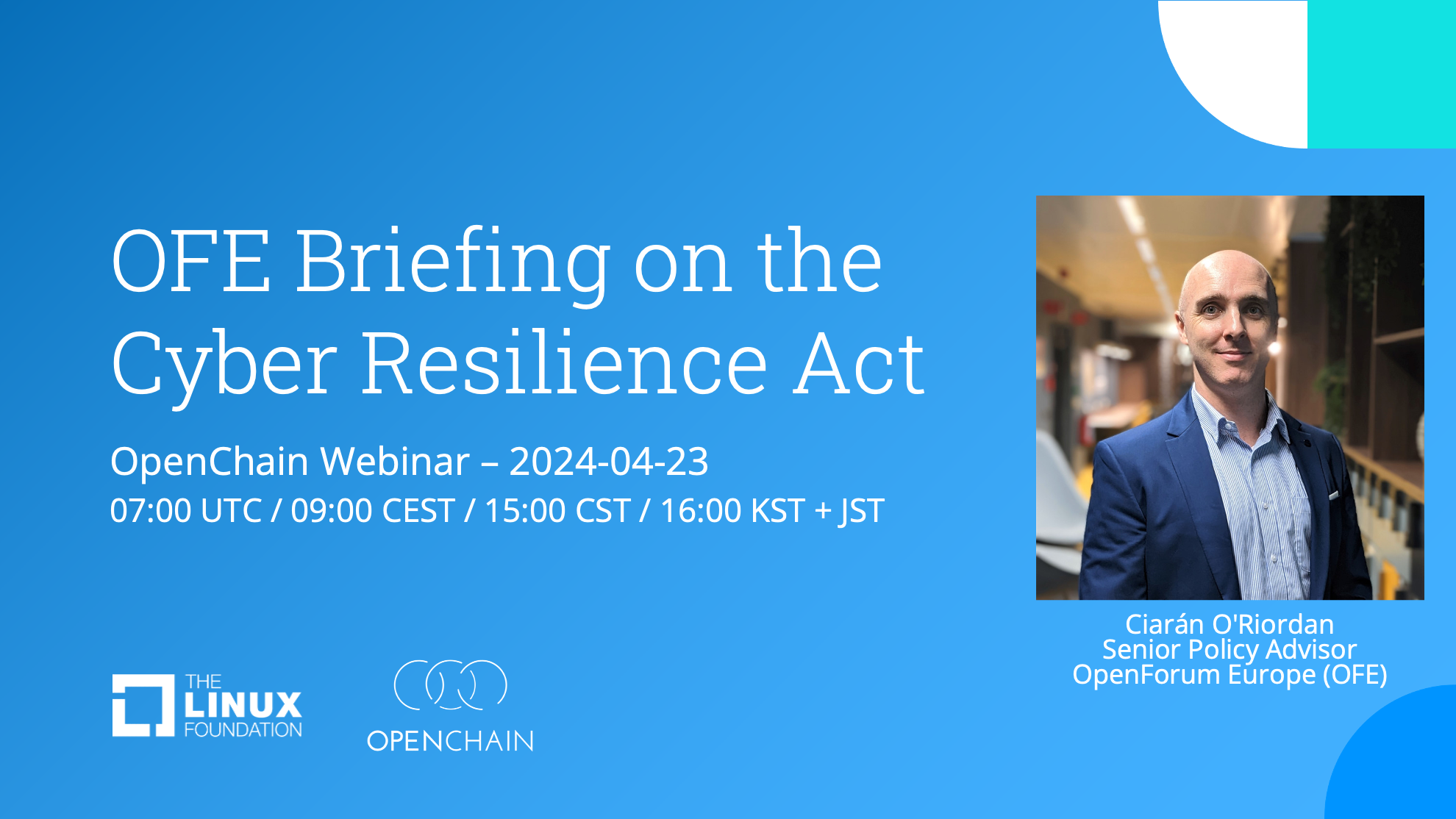 OFE Briefing on the Cyber Resilience Act

OpenChain Webinar – 2024-04-23
07:00 UTC / 09:00 CEST / 15:00 CST / 16:00 KST + JST

Ciarán O'Riordan
Senior Policy Advisor
OpenForum Europe (OFE)

THE LINUX FOUNDATION

OPENCHAIN